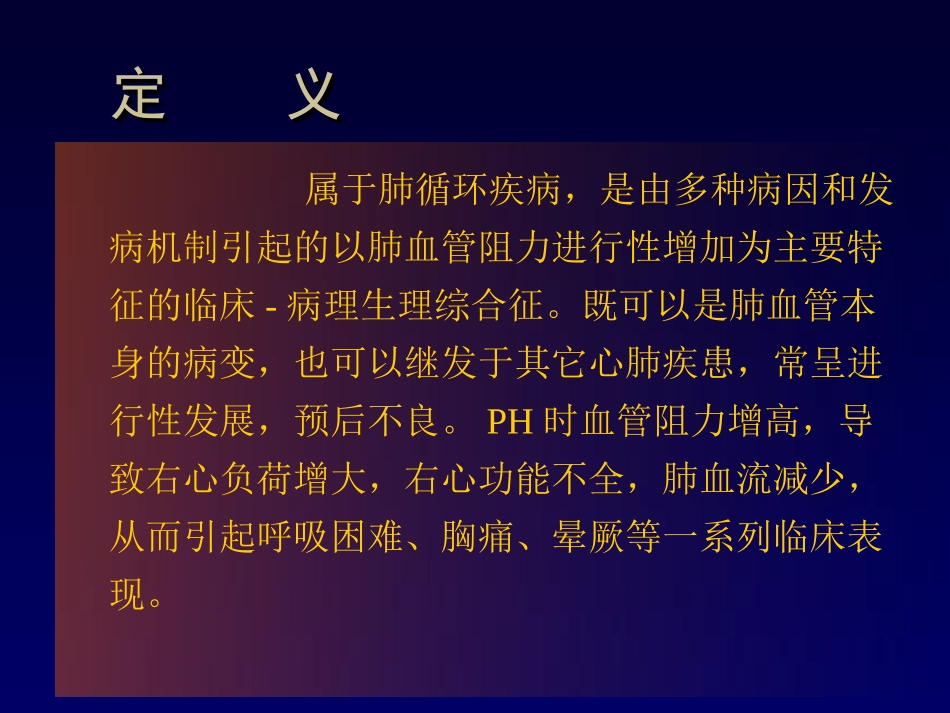 定　　义

属于肺循环疾病，是由多种病因和发病机制引起的以肺血管阻力进行性增加为主要特征的临床 - 病理生理综合征。既可以是肺血管本身的病变，也可以继发于其它心肺疾患，常呈进行性发展，预后不良。 PH 时血管阻力增高，导致右心负荷增大，右心功能不全，肺血流减少，从而引起呼吸困难、胸痛、晕厥等一系列临床表现。